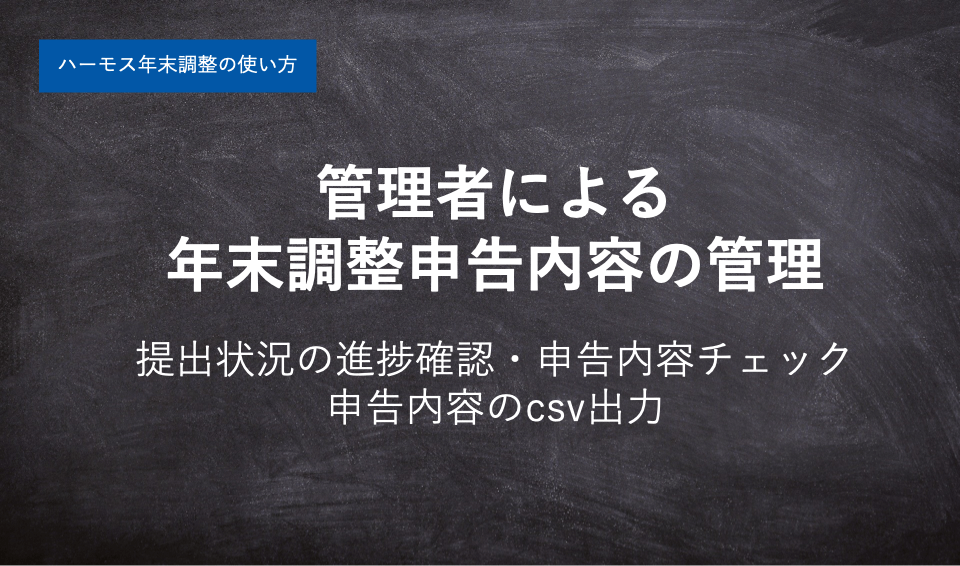 ハーモス年末調整の使い方

管理者による
年末調整申告内容の管理

提出状況の進捗確認・申告内容チェック
申告内容のcsv出力